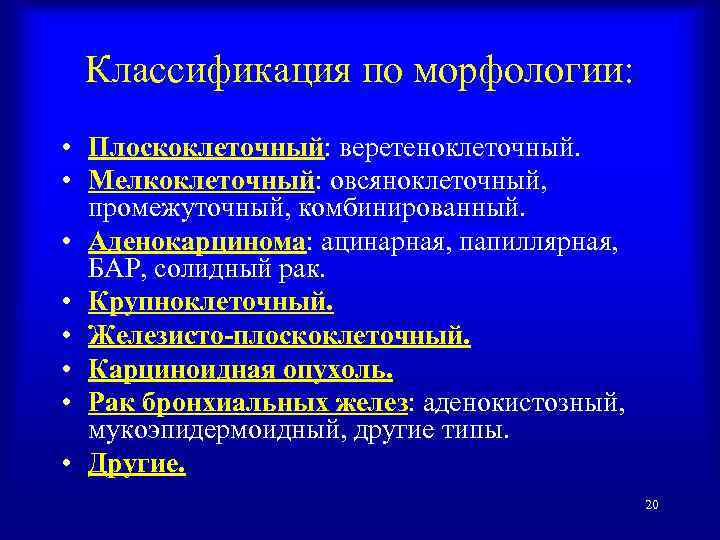 Классификация по морфологии:

• Плоскоклеточный: веретеноклеточный.
• Мелкоклеточный: овсяноклеточный, промежуточный, комбинированный.
• Аденокарцинома: ацинарная, папиллярная, БАР, солидный рак.
• Крупноклеточный.
• Железисто-плоскоклеточный.
• Карциноидная опухоль.
• Рак бронхиальных желез: аденокистозный, мукоэпидермоидный, другие типы.
• Другие.

20